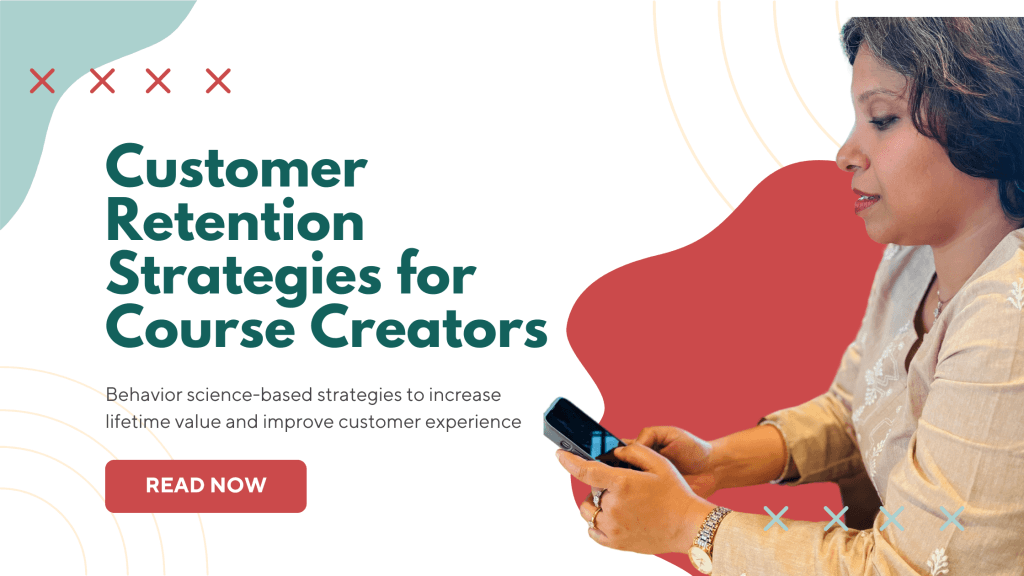 Customer Retention Strategies for Course Creators

Behavior science-based strategies to increase lifetime value and improve customer experience

READ NOW